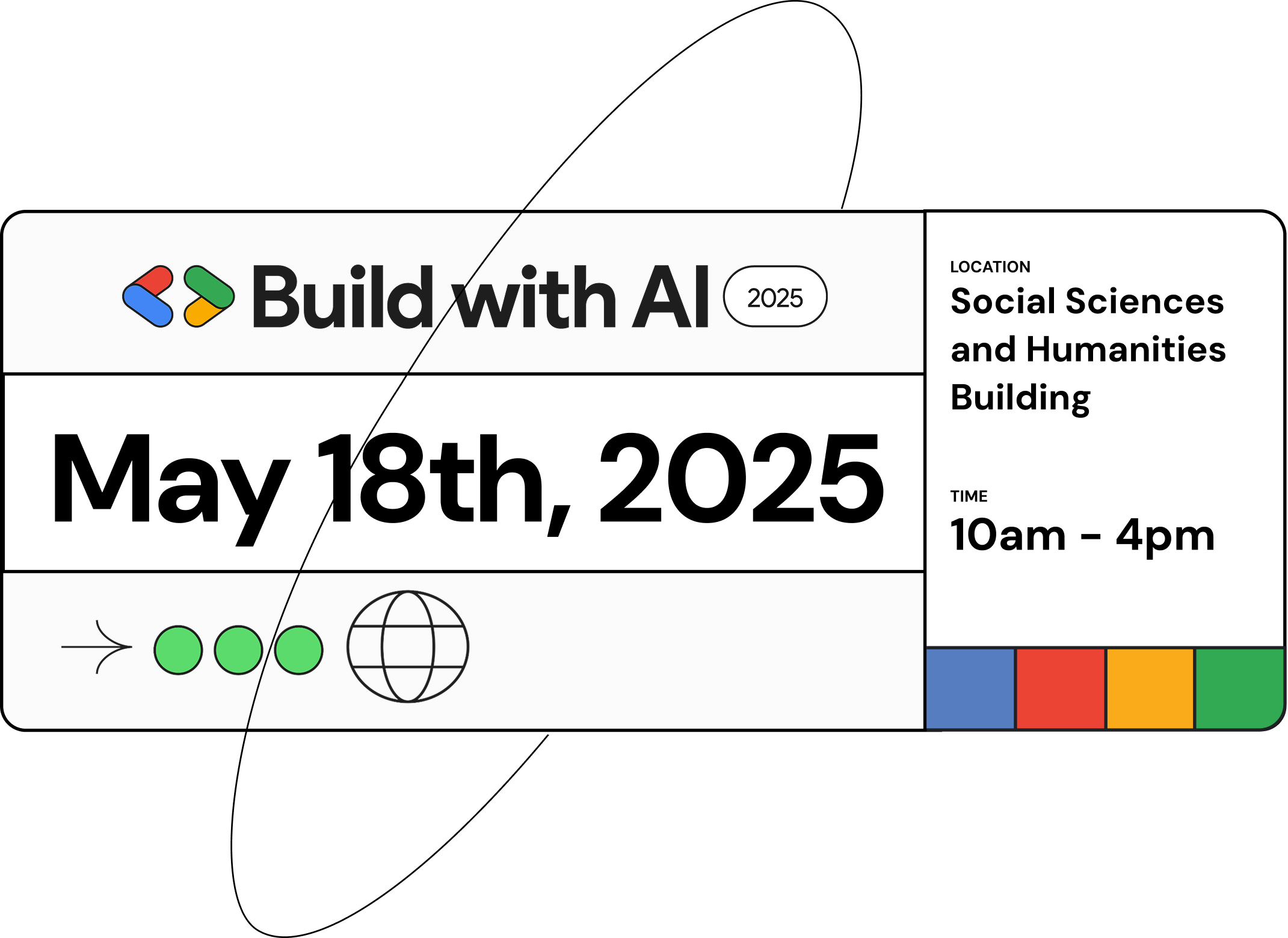 Build with AI 2025

May 18th, 2025

LOCATION
Social Sciences and Humanities Building

TIME
10am - 4pm